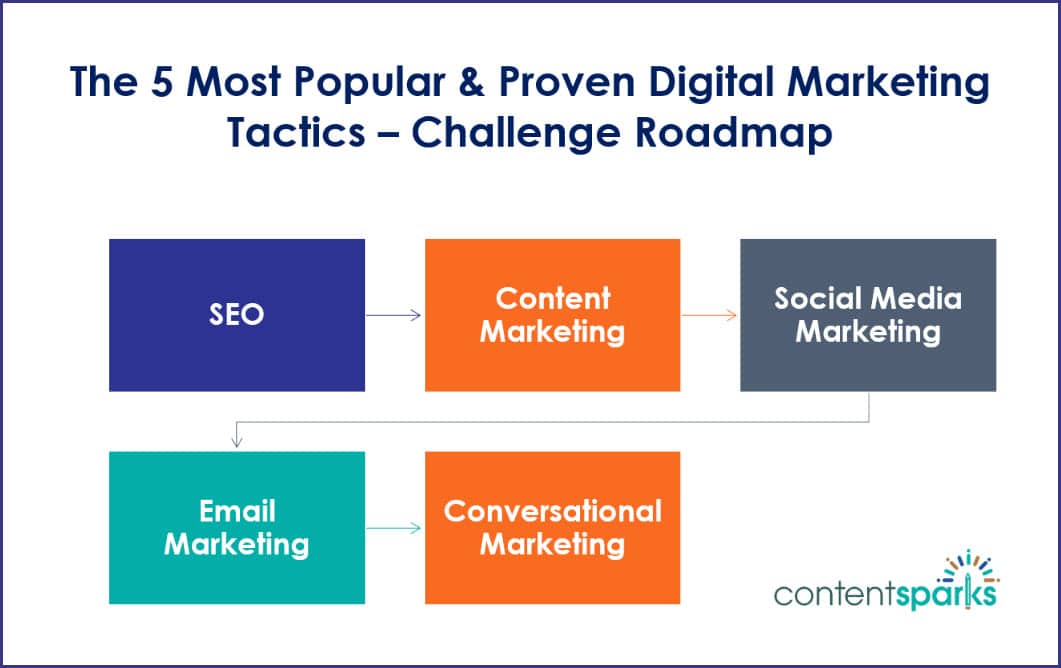 The 5 Most Popular & Proven Digital Marketing Tactics – Challenge Roadmap

SEO

Content Marketing

Social Media Marketing

Email Marketing

Conversational Marketing

contentsparks